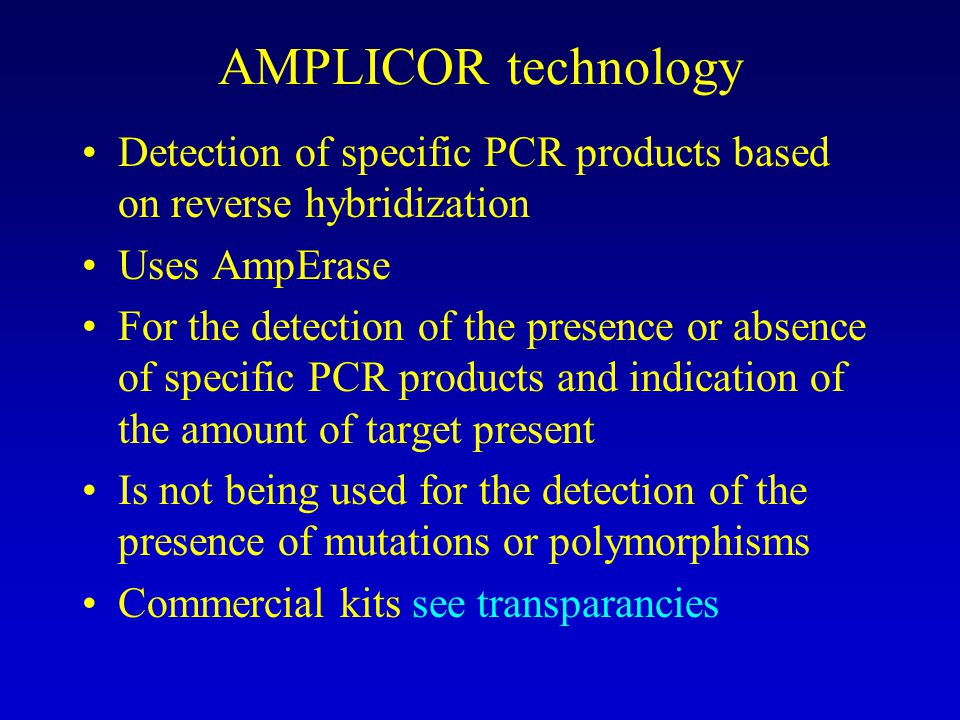 AMPLICOR technology

• Detection of specific PCR products based on reverse hybridization

• Uses AmpErase

• For the detection of the presence or absence of specific PCR products and indication of the amount of target present

• Is not being used for the detection of the presence of mutations or polymorphisms

• Commercial kits see transparancies